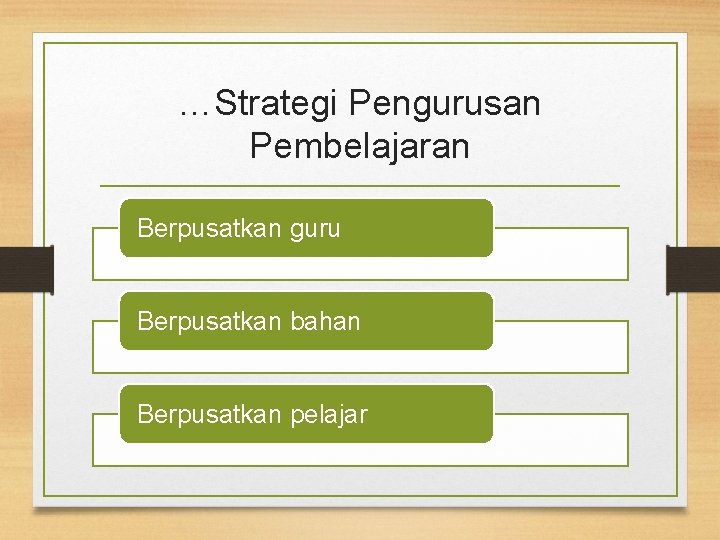 …Strategi Pengurusan Pembelajaran

Berpusatkan guru

Berpusatkan bahan

Berpusatkan pelajar